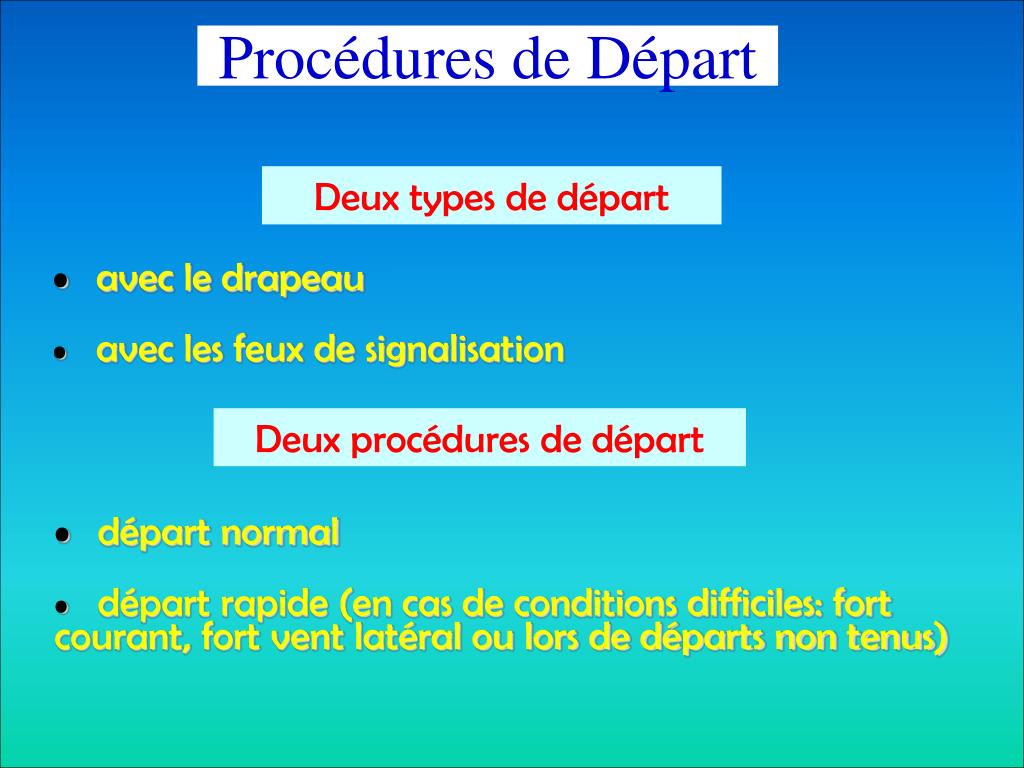 Procédures de Départ

Deux types de départ

• avec le drapeau

• avec les feux de signalisation

Deux procédures de départ

• départ normal

• départ rapide (en cas de conditions difficiles: fort courant, fort vent latéral ou lors de départs non tenus)